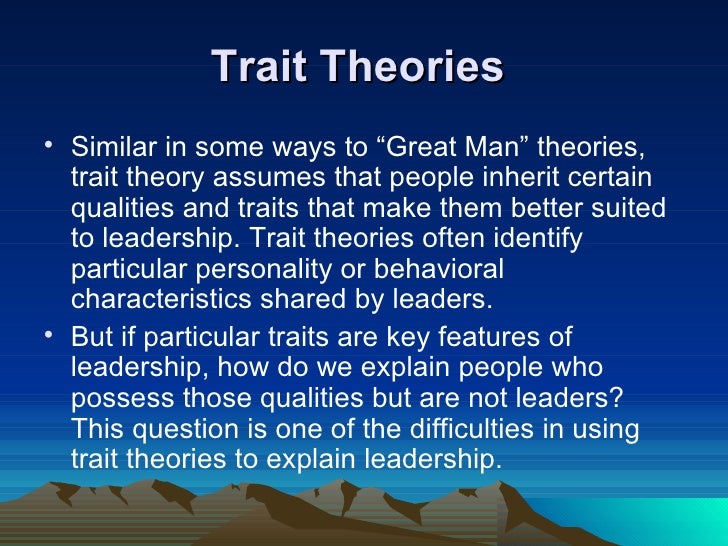 Trait Theories

• Similar in some ways to “Great Man” theories, trait theory assumes that people inherit certain qualities and traits that make them better suited to leadership. Trait theories often identify particular personality or behavioral characteristics shared by leaders.

• But if particular traits are key features of leadership, how do we explain people who possess those qualities but are not leaders? This question is one of the difficulties in using trait theories to explain leadership.